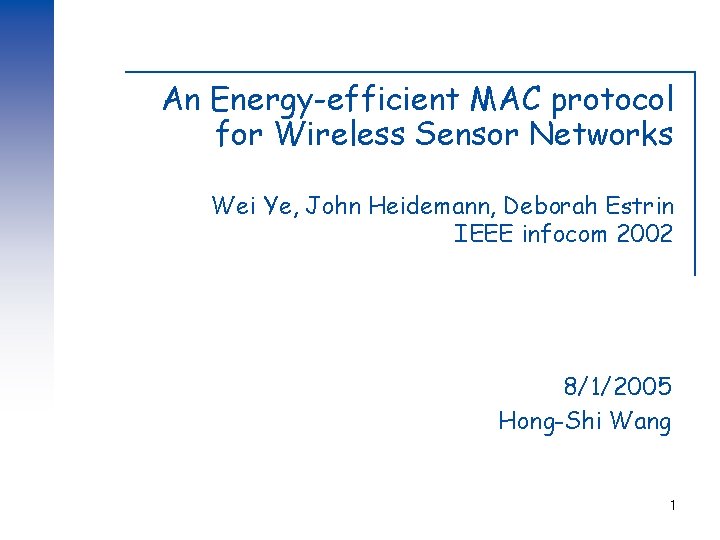 An Energy-efficient MAC protocol for Wireless Sensor Networks

Wei Ye, John Heidemann, Deborah Estrin
IEEE infocom 2002

8/1/2005
Hong-Shi Wang

1